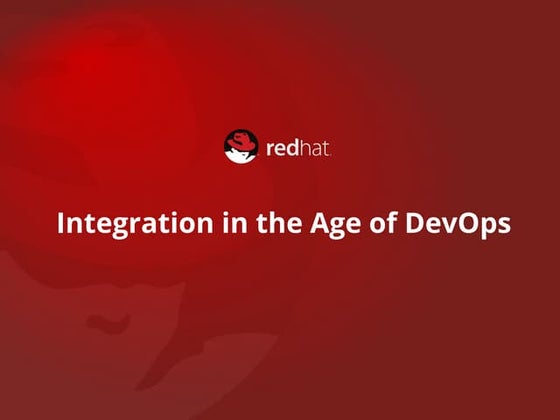 redhat.

Integration in the Age of DevOps